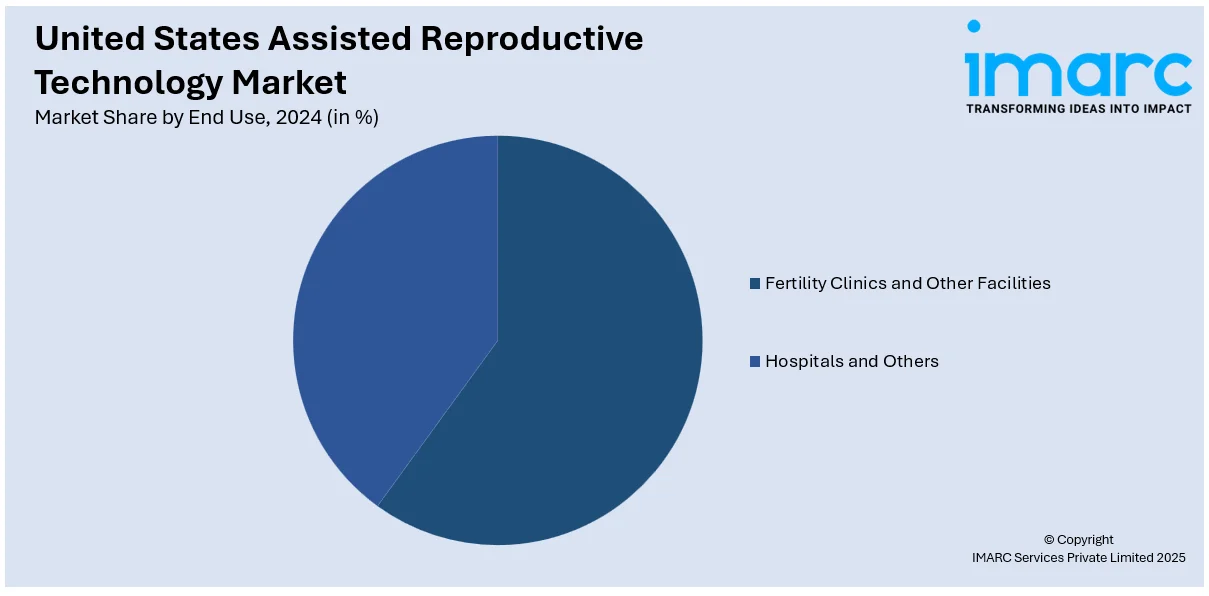 United States Assisted Reproductive Technology Market
Market Share by End Use, 2024 (in %)

imarc
TRANSFORMING IDEAS INTO IMPACT

Fertility Clinics and Other Facilities
Hospitals and Others

© Copyright
IMARC Services Private Limited 2025